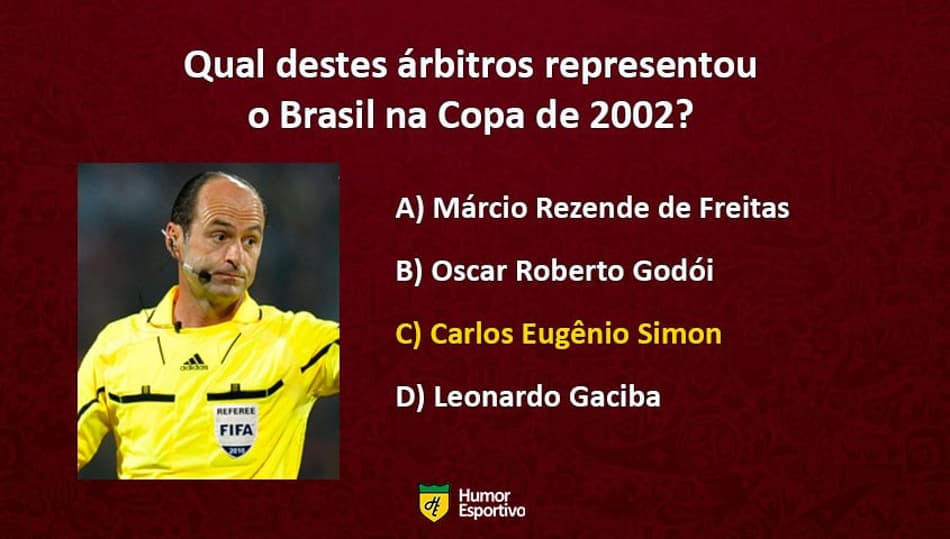 Qual destes árbitros representou o Brasil na Copa de 2002?

adidas
REFEREE
FIFA
2010

A) Márcio Rezende de Freitas

B) Oscar Roberto Godói

C) Carlos Eugênio Simon

D) Leonardo Gaciba

Humor Esportivo